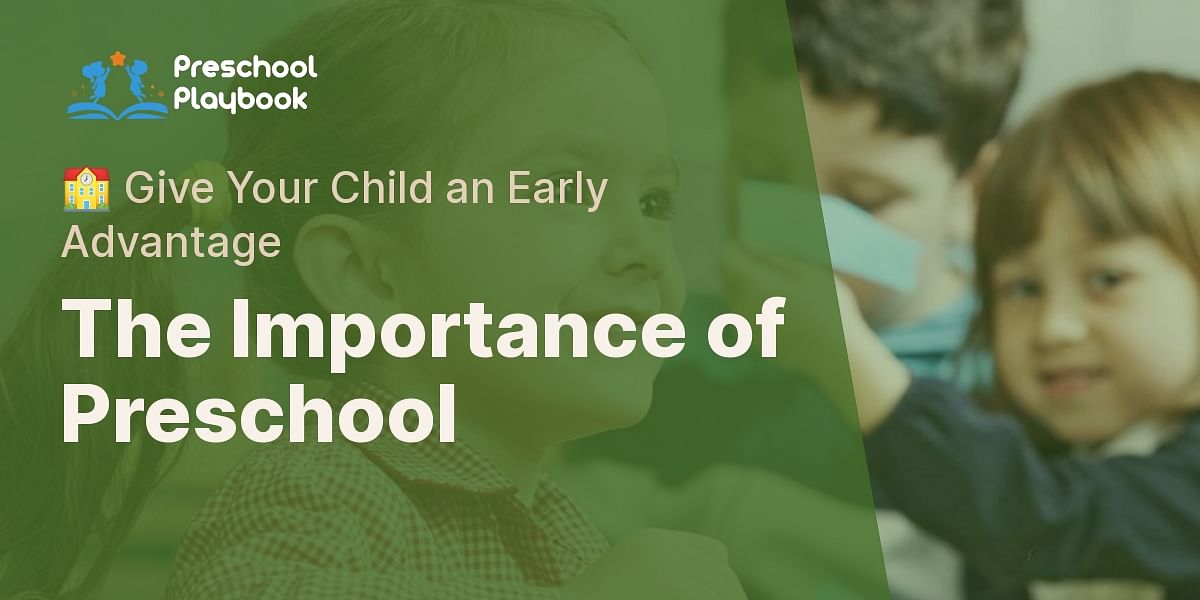 Preschool Playbook

🏫 Give Your Child an Early Advantage

The Importance of Preschool